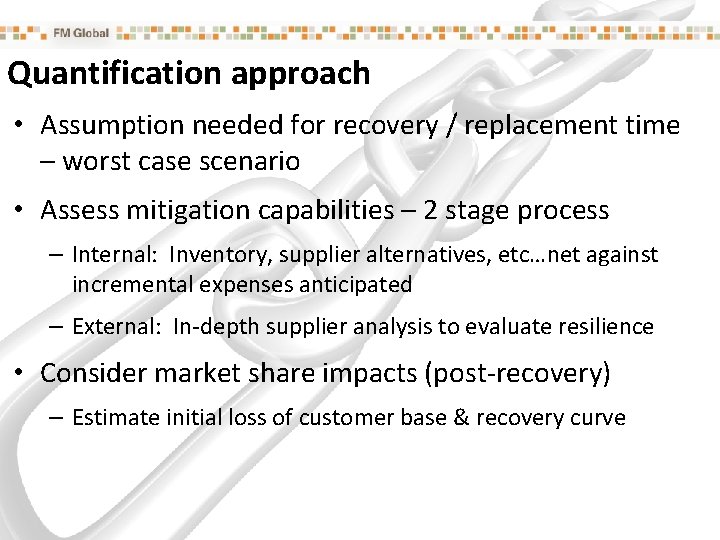 FM Global

Quantification approach

• Assumption needed for recovery / replacement time – worst case scenario

• Assess mitigation capabilities – 2 stage process

– Internal: Inventory, supplier alternatives, etc…net against incremental expenses anticipated

– External: In-depth supplier analysis to evaluate resilience

• Consider market share impacts (post-recovery)

– Estimate initial loss of customer base & recovery curve